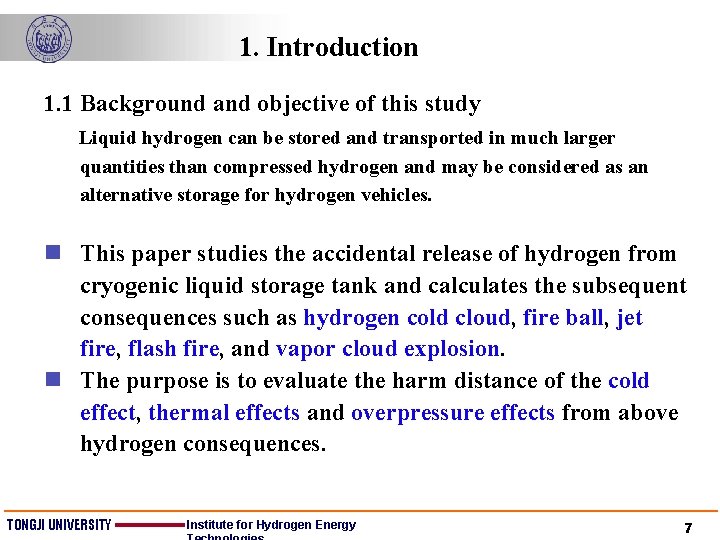 1. Introduction

1.1 Background and objective of this study

Liquid hydrogen can be stored and transported in much larger quantities than compressed hydrogen and may be considered as an alternative storage for hydrogen vehicles.

This paper studies the accidental release of hydrogen from cryogenic liquid storage tank and calculates the subsequent consequences such as hydrogen cold cloud, fire ball, jet fire, flash fire, and vapor cloud explosion.

The purpose is to evaluate the harm distance of the cold effect, thermal effects and overpressure effects from above hydrogen consequences.

TONGJI UNIVERSITY Institute for Hydrogen Energy Technologies 7